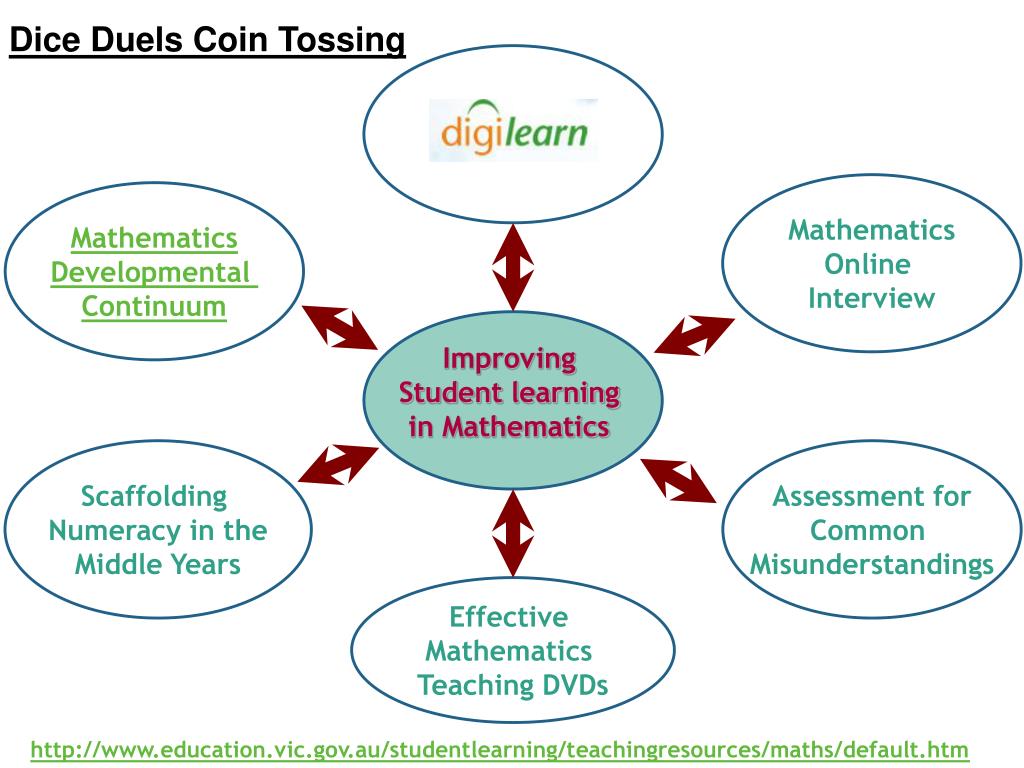 Dice Duels Coin Tossing

digilearn

Mathematics Developmental Continuum

Mathematics Online Interview

Improving Student learning in Mathematics

Scaffolding Numeracy in the Middle Years

Assessment for Common Misunderstandings

Effective Mathematics Teaching DVDs

http://www.education.vic.gov.au/studentlearning/teachingresources/maths/default.htm